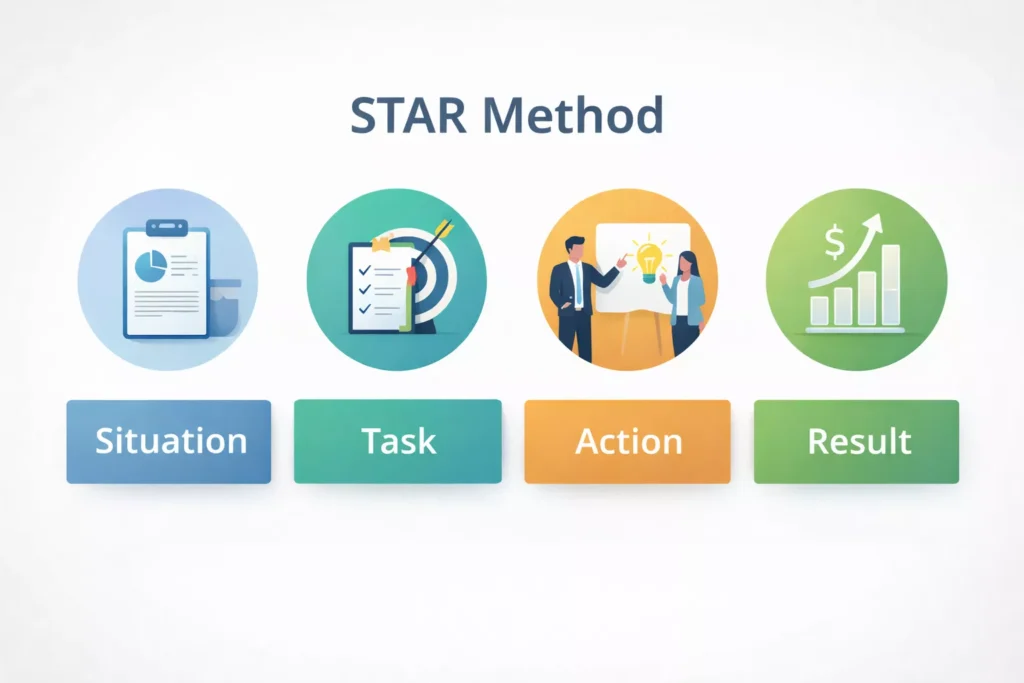 STAR Method

$

Situation

Task

Action

Result